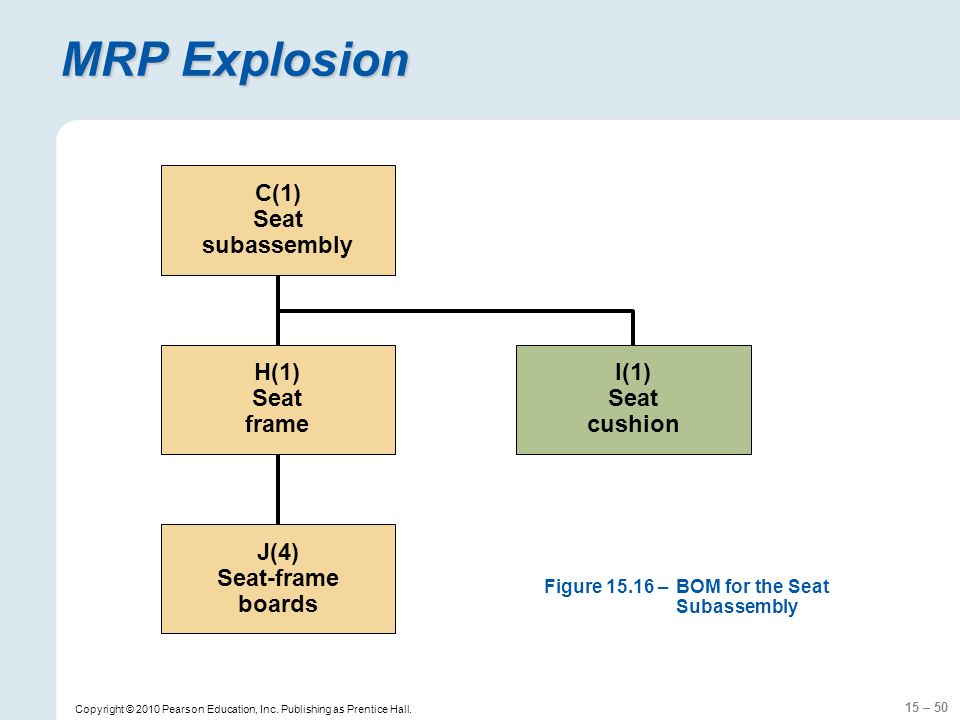 MRP Explosion

C(1)
Seat
subassembly

H(1)
Seat
frame

I(1)
Seat
cushion

J(4)
Seat-frame
boards

Figure 15.16 – BOM for the Seat Subassembly

Copyright © 2010 Pearson Education, Inc. Publishing as Prentice Hall.

15 – 50